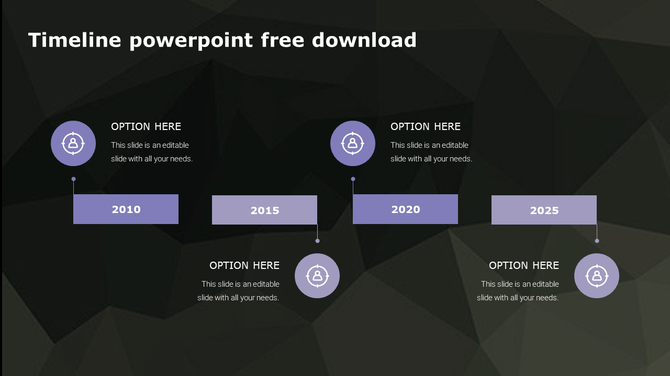 Timeline powerpoint free download

OPTION HERE
This slide is an editable slide with all your needs.

OPTION HERE
This slide is an editable slide with all your needs.

2010

2015

2020

2025

OPTION HERE
This slide is an editable slide with all your needs.

OPTION HERE
This slide is an editable slide with all your needs.